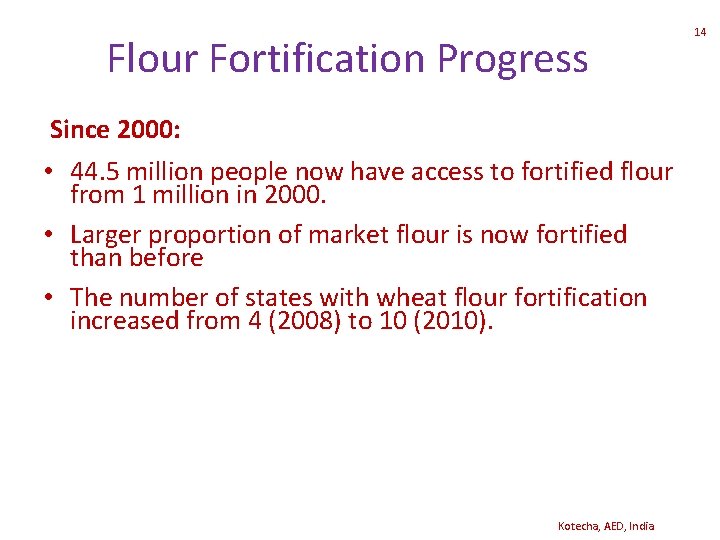 14

Flour Fortification Progress

Since 2000:

• 44.5 million people now have access to fortified flour from 1 million in 2000.

• Larger proportion of market flour is now fortified than before

• The number of states with wheat flour fortification increased from 4 (2008) to 10 (2010).

Kotecha, AED, India